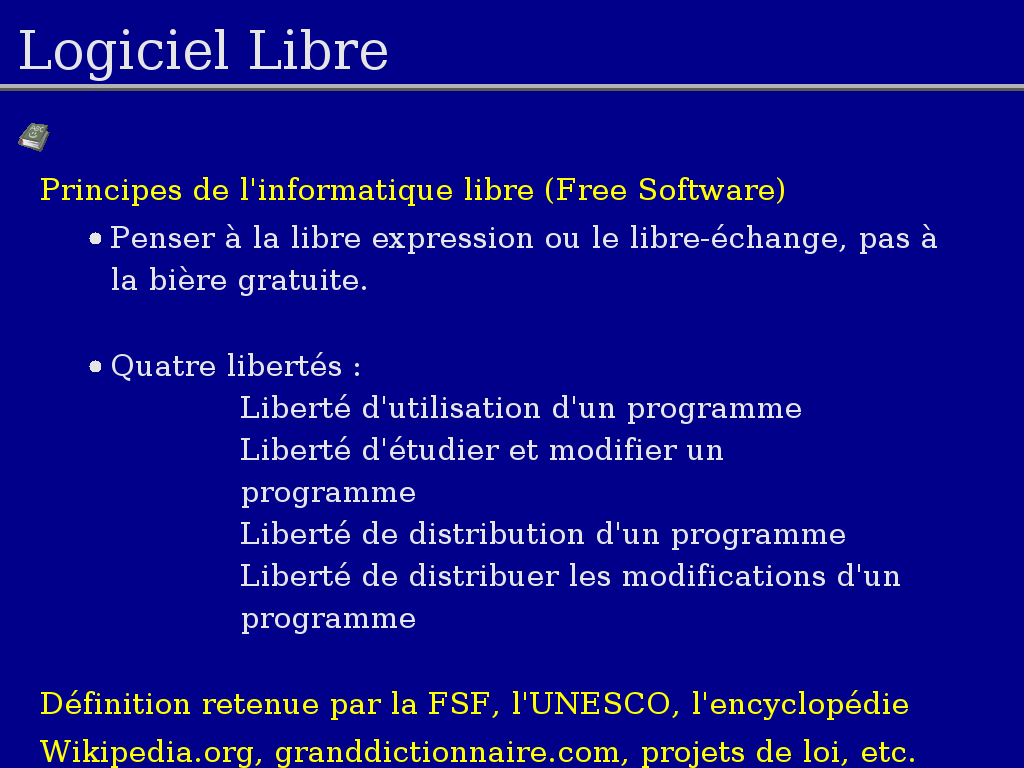 Logiciel Libre

Principes de l'informatique libre (Free Software)

• Penser à la libre expression ou le libre-échange, pas à la bière gratuite.

• Quatre libertés :
Liberté d'utilisation d'un programme
Liberté d'étudier et modifier un programme
Liberté de distribution d'un programme
Liberté de distribuer les modifications d'un programme

Définition retenue par la FSF, l'UNESCO, l'encyclopédie Wikipedia.org, granddictionnaire.com, projets de loi, etc.